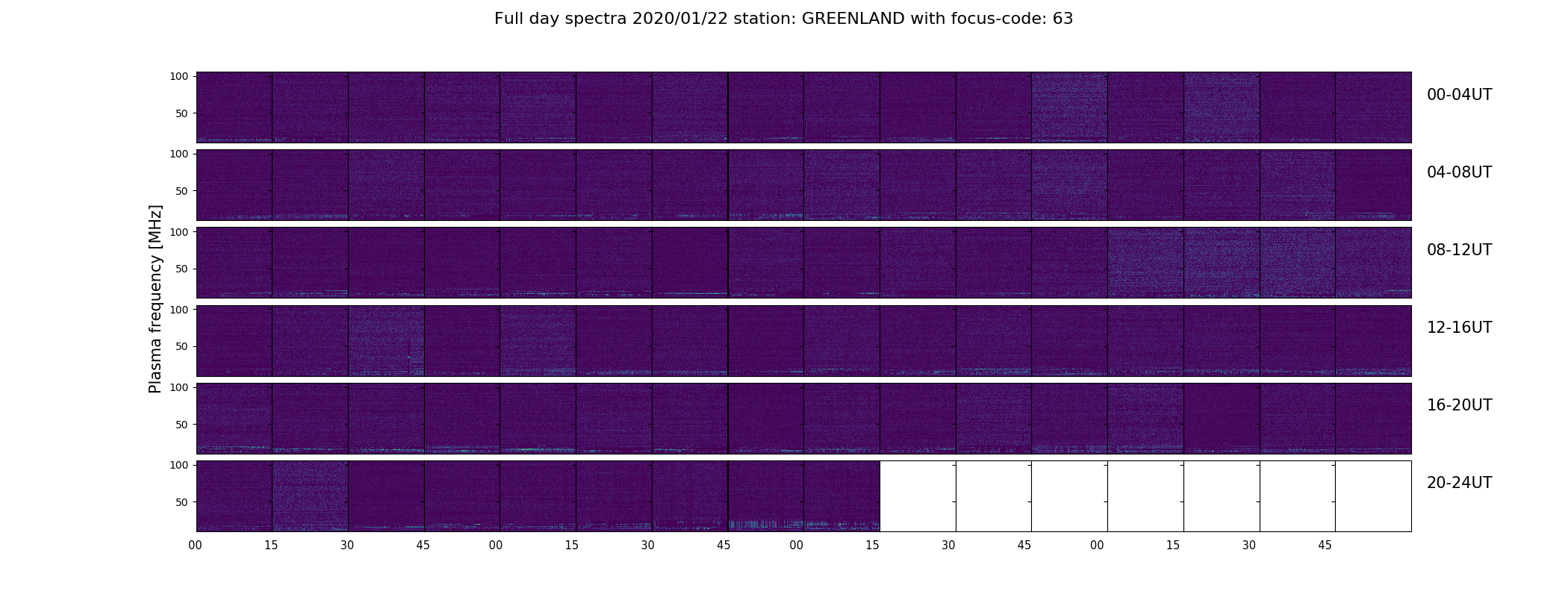 Full day spectra 2020/01/22 station: GREENLAND with focus-code: 63

Plasma frequency [MHz]

100
50
00-04UT

100
50
04-08UT

100
50
08-12UT

100
50
12-16UT

100
50
16-20UT

100
50
20-24UT

00 15 30 45 00 15 30 45 00 15 30 45 00 15 30 45